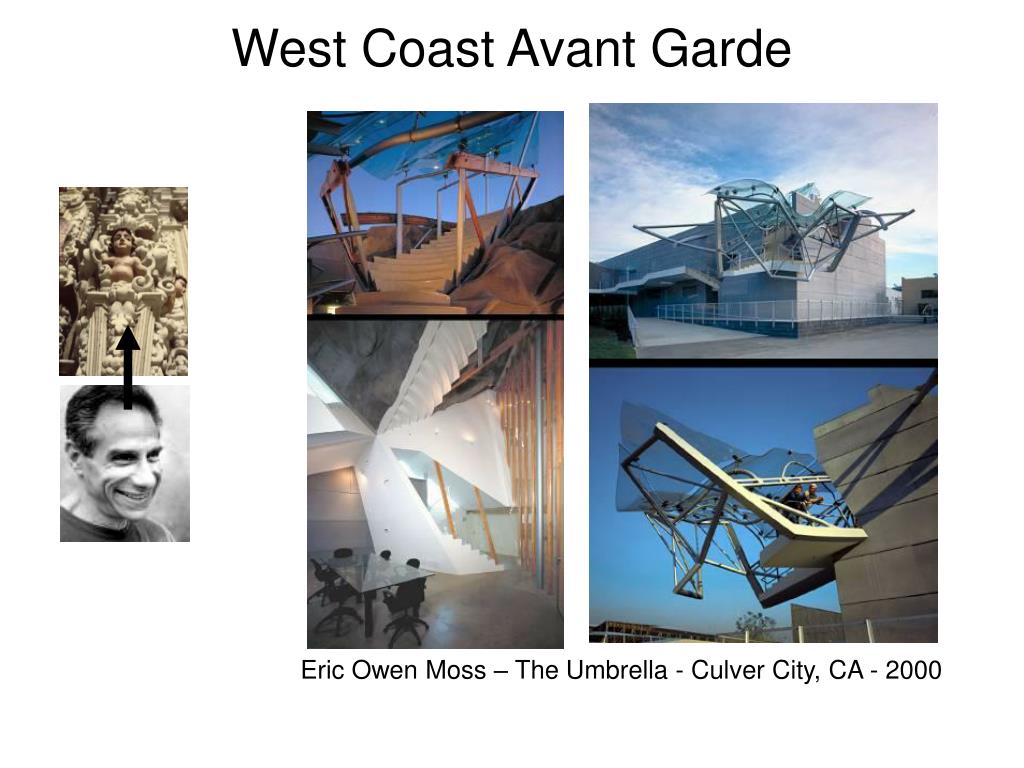 West Coast Avant Garde

Eric Owen Moss – The Umbrella - Culver City, CA - 2000